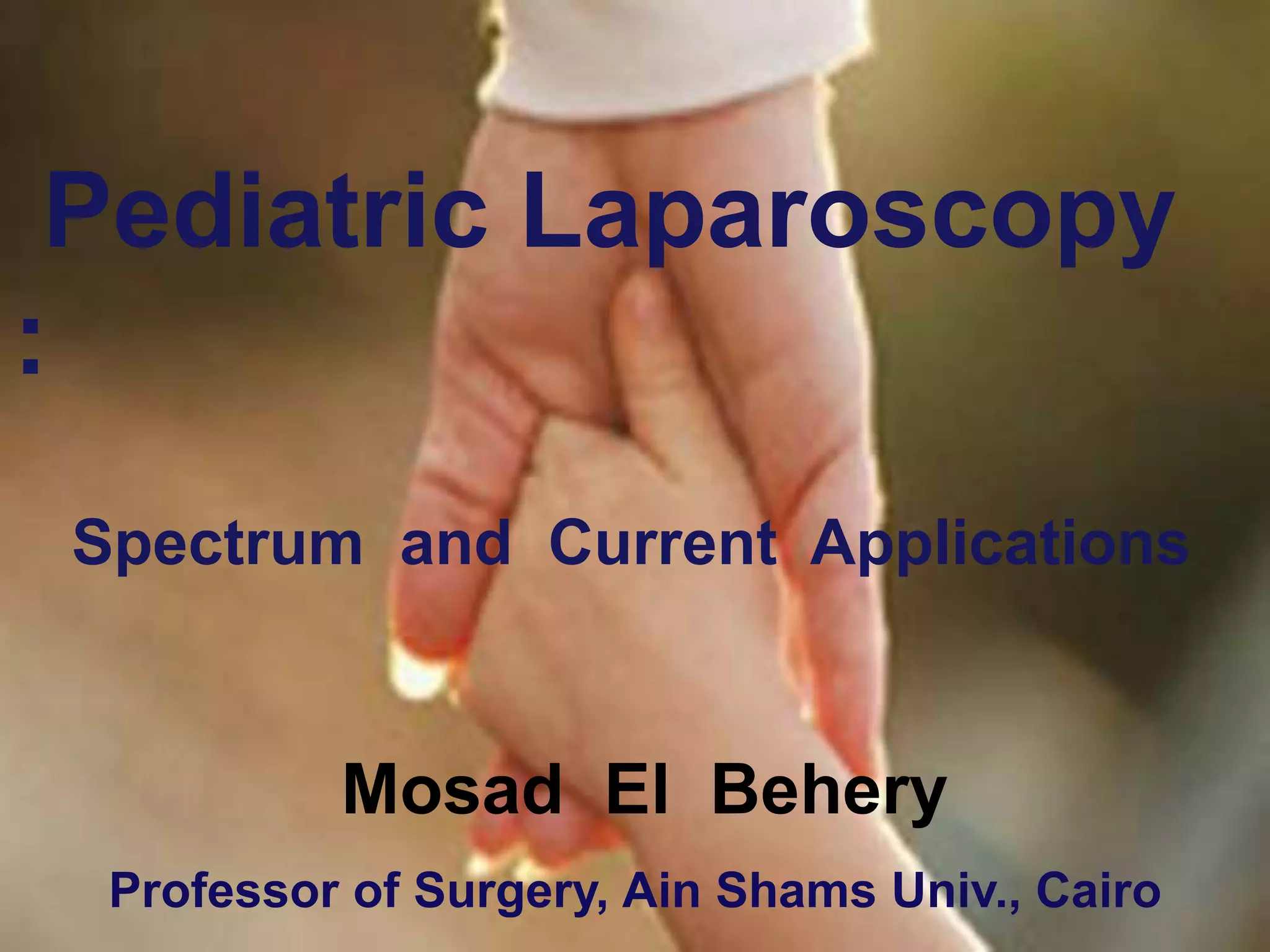 Pediatric Laparoscopy
:

Spectrum and Current Applications

Mosad El Behery

Professor of Surgery, Ain Shams Univ., Cairo